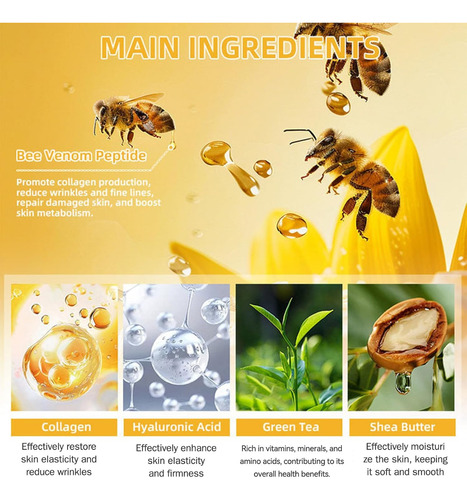 MAIN INGREDIENTS

Bee Venom Peptide

Promote collagen production, reduce wrinkles and fine lines, repair damaged skin, and boost skin metabolism.

Collagen

Effectively restore skin elasticity and reduce wrinkles

Hyaluronic Acid

Effectively enhance skin elasticity and firmness

Green Tea

Rich in vitamins, minerals, and amino acids, contributing to its overall health benefits.

Shea Butter

Effectively moisturi ze the skin, keeping it soft and smooth